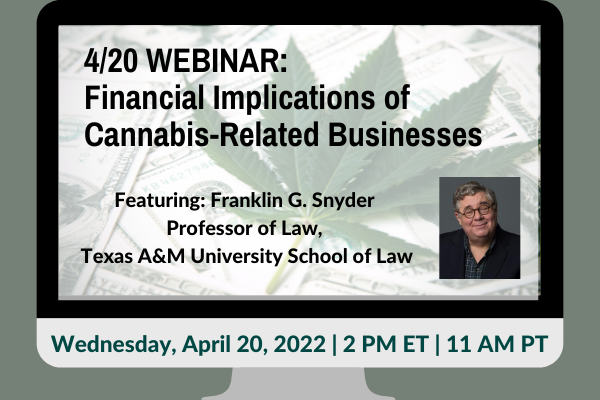 4/20 WEBINAR:
Financial Implications of Cannabis-Related Businesses

Featuring: Franklin G. Snyder
Professor of Law,
Texas A&M University School of Law

Wednesday, April 20, 2022 | 2 PM ET | 11 AM PT